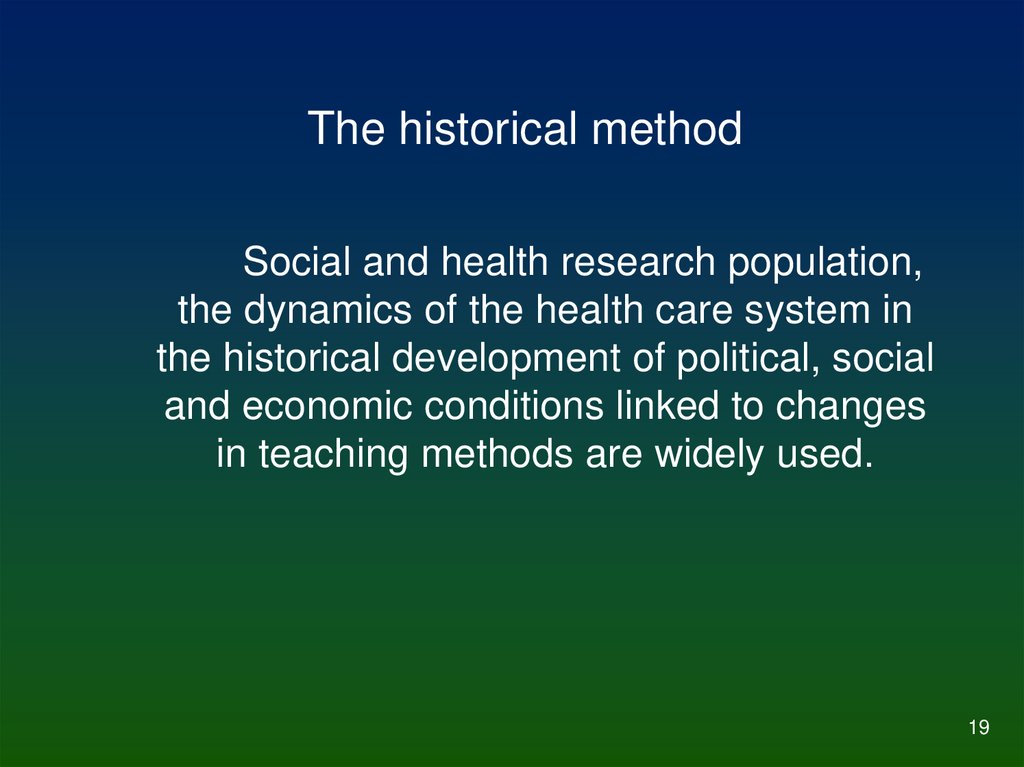 The historical method

Social and health research population, the dynamics of the health care system in the historical development of political, social and economic conditions linked to changes in teaching methods are widely used.

19